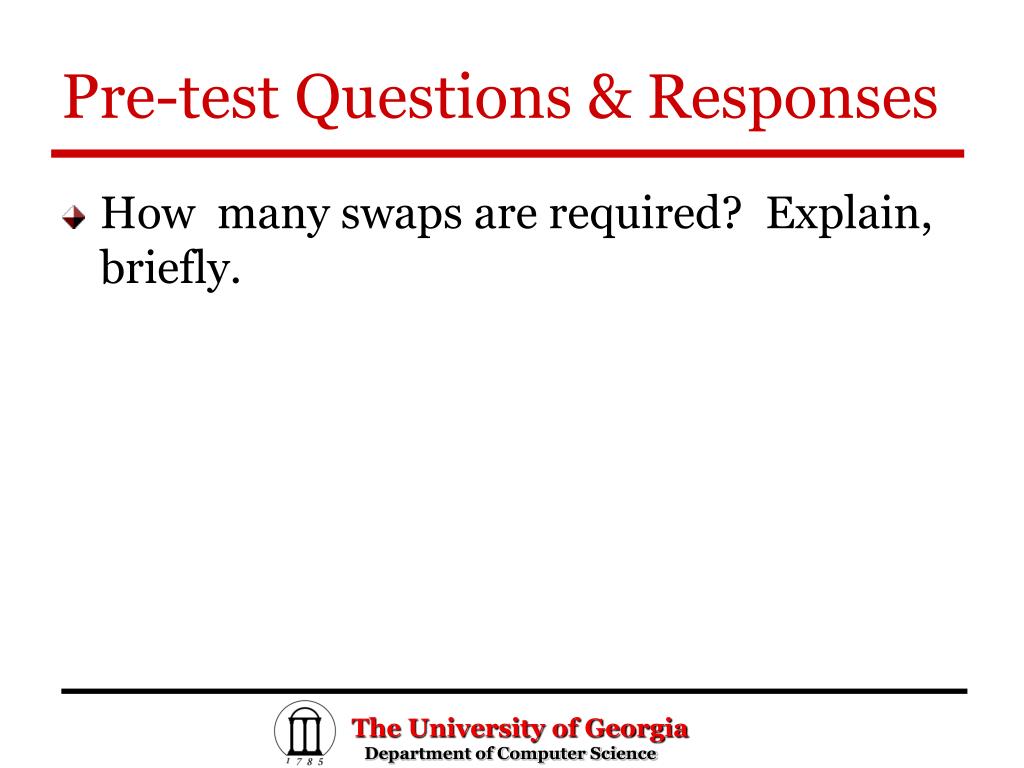 Pre-test Questions & Responses

How many swaps are required? Explain, briefly.

1785

The University of Georgia
Department of Computer Science